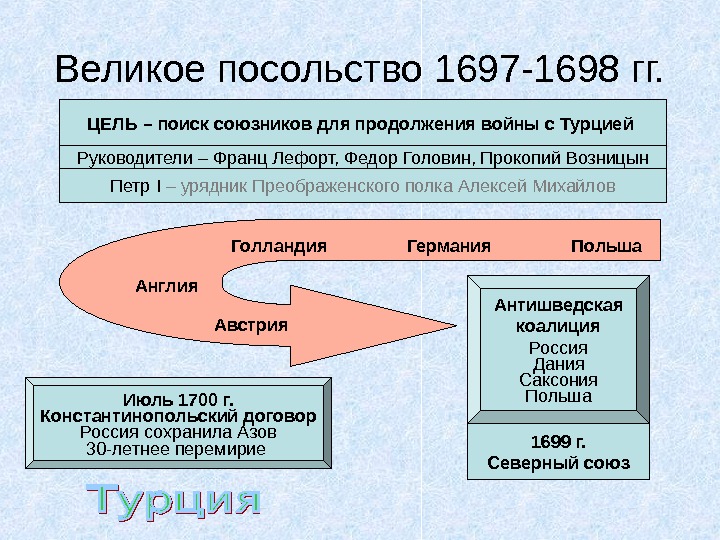 Великое посольство 1697-1698 гг.

ЦЕЛЬ – поиск союзников для продолжения войны с Турцией

Руководители – Франц Лефорт, Федор Головин, Прокопий Возницын

Петр I – урядник Преображенского полка Алексей Михайлов

Голландия

Германия

Польша

Англия

Австрия

Антишведская коалиция
Россия
Дания
Саксония
Польша

1699 г.
Северный союз

Июль 1700 г.
Константинопольский договор
Россия сохранила Азов
30-летнее перемирие

Турция